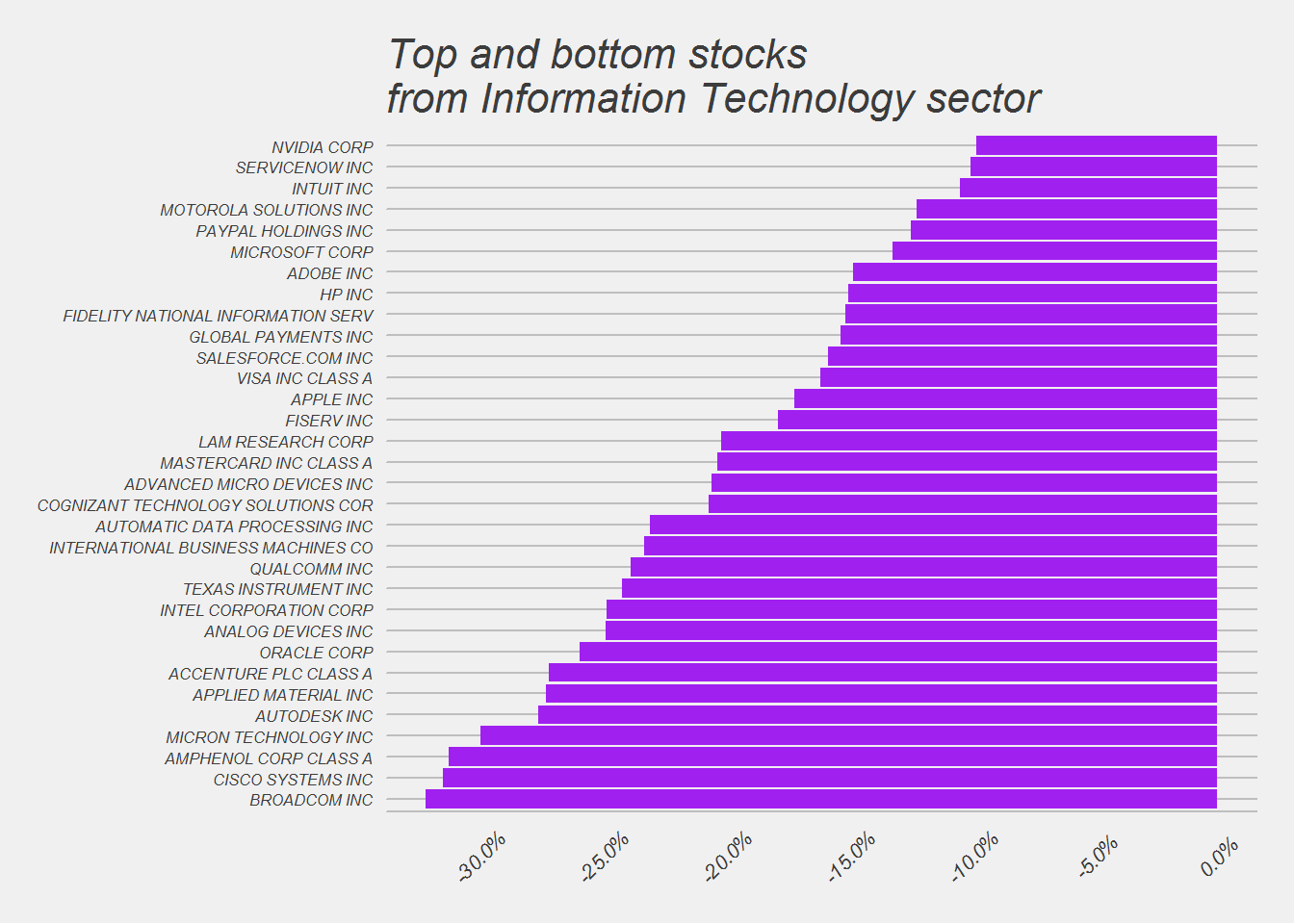 Top and bottom stocks
from Information Technology sector

NVIDIA CORP
SERVICENOW INC
INTUIT INC
MOTOROLA SOLUTIONS INC
PAYPAL HOLDINGS INC
MICROSOFT CORP
ADOBE INC
HP INC
FIDELITY NATIONAL INFORMATION SERV
GLOBAL PAYMENTS INC
SALESFORCE.COM INC
VISA INC CLASS A
APPLE INC
FISERV INC
LAM RESEARCH CORP
MASTERCARD INC CLASS A
ADVANCED MICRO DEVICES INC
COGNIZANT TECHNOLOGY SOLUTIONS COR
AUTOMATIC DATA PROCESSING INC
INTERNATIONAL BUSINESS MACHINES CO
QUALCOMM INC
TEXAS INSTRUMENT INC
INTEL CORPORATION CORP
ANALOG DEVICES INC
ORACLE CORP
ACCENTURE PLC CLASS A
APPLIED MATERIAL INC
AUTODESK INC
MICRON TECHNOLOGY INC
AMPHENOL CORP CLASS A
CISCO SYSTEMS INC
BROADCOM INC

-30.0%
-25.0%
-20.0%
-15.0%
-10.0%
-5.0%
0.0%